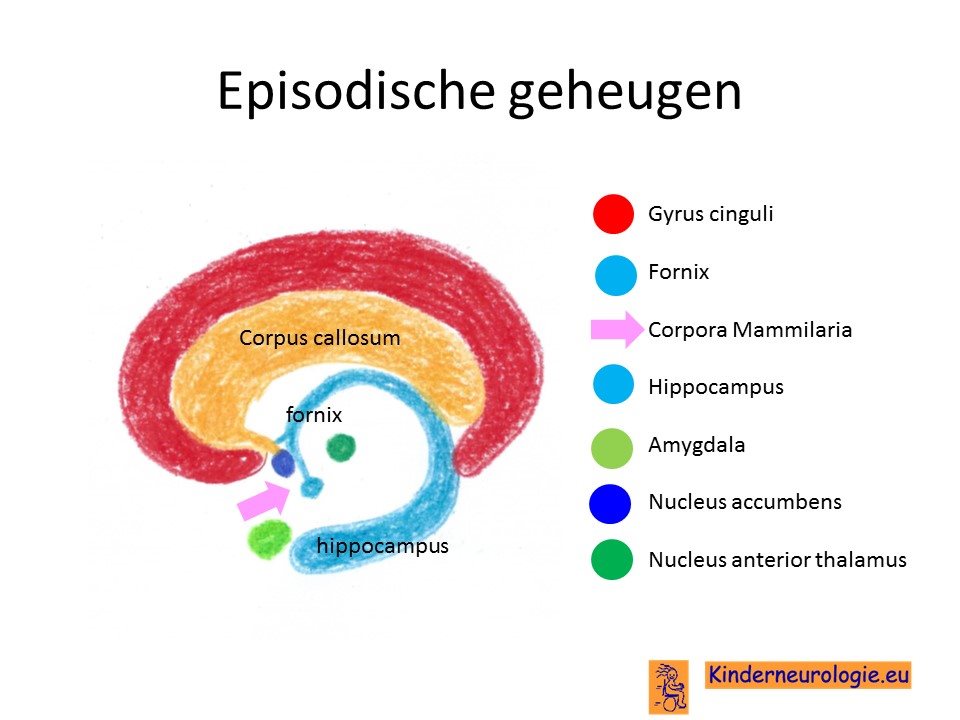 Episodische geheugen

Corpus callosum

fornix

hippocampus

Gyrus cinguli

Fornix

Corpora Mammilaria

Hippocampus

Amygdala

Nucleus accumbens

Nucleus anterior thalamus

Kinderneurologie.eu